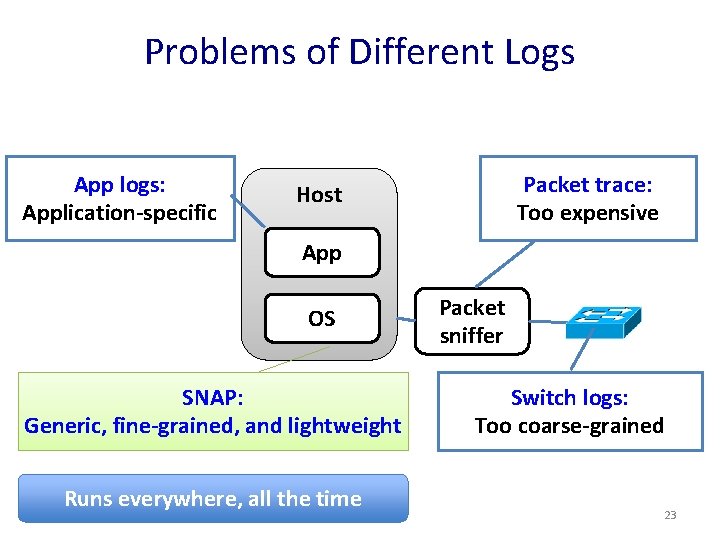 Problems of Different Logs

App logs:
Application-specific

Host

App

OS

Packet trace:
Too expensive

Packet sniffer

SNAP:
Generic, fine-grained, and lightweight

Switch logs:
Too coarse-grained

Runs everywhere, all the time

23